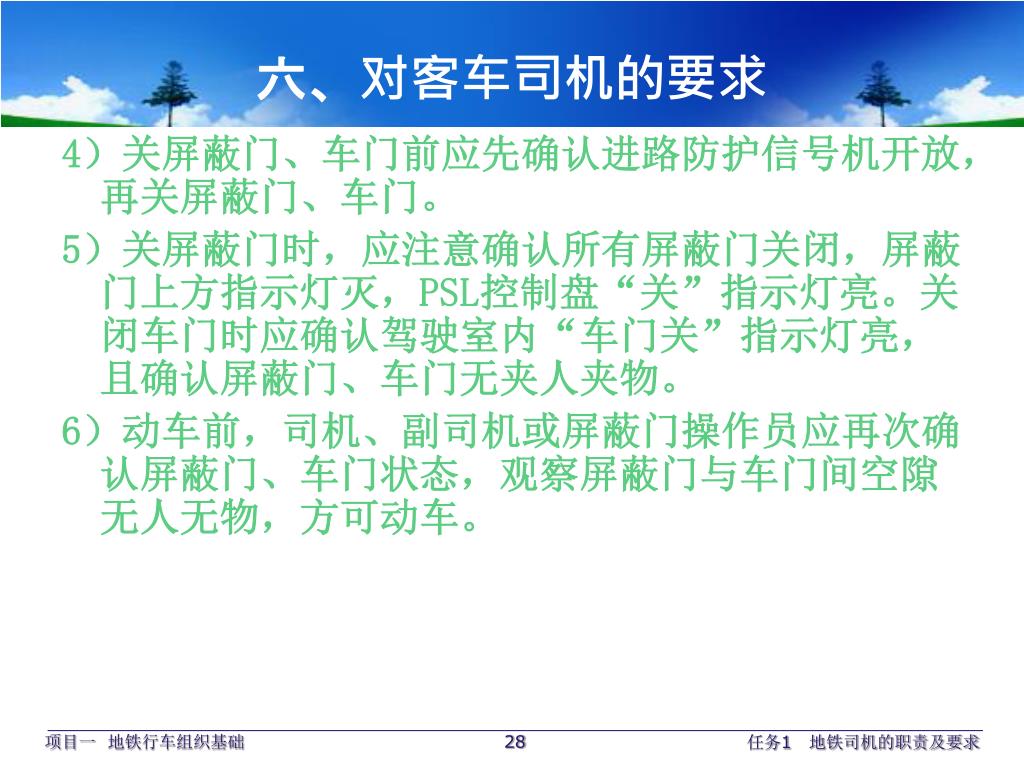 六、对客车司机的要求

4）关屏蔽门、车门前应先确认进路防护信号机开放，再关屏蔽门、车门。

5）关屏蔽门时，应注意确认所有屏蔽门关闭，屏蔽门上方指示灯灭，PSL控制盘“关”指示灯亮。关闭车门时应确认驾驶室内“车门关”指示灯亮，且确认屏蔽门、车门无夹人夹物。

6）动车前，司机、副司机或屏蔽门操作员应再次确认屏蔽门、车门状态，观察屏蔽门与车门间空隙无人无物，方可动车。

项目一 地铁行车组织基础

28

任务1 地铁司机的职责及要求